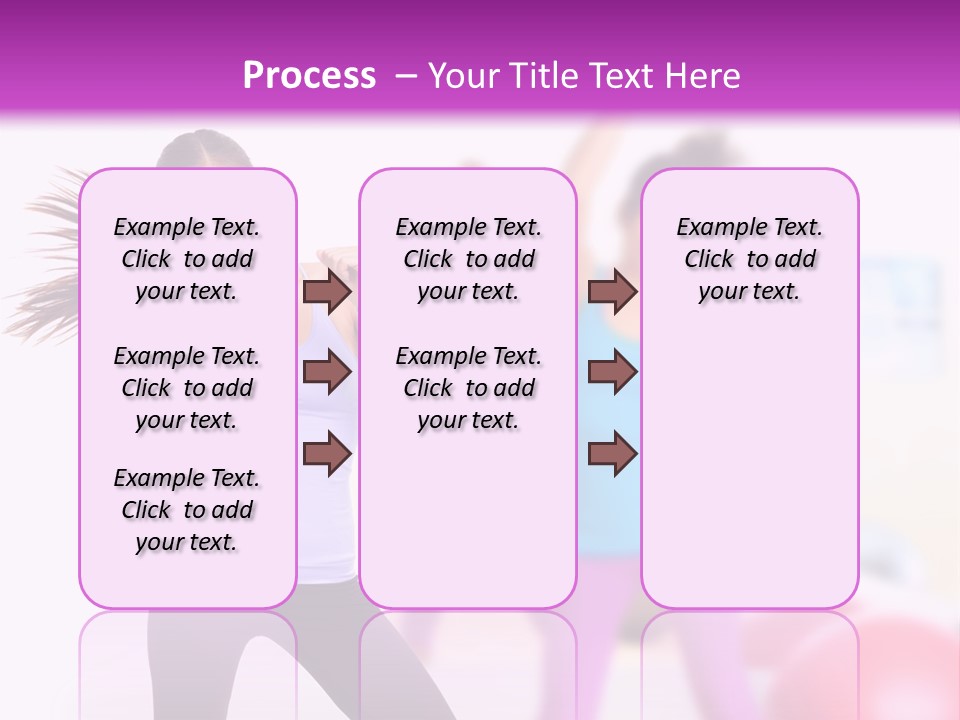 Process – Your Title Text Here

Example Text. Click to add your text.

Example Text. Click to add your text.

Example Text. Click to add your text.

Example Text. Click to add your text.

Example Text. Click to add your text.

Example Text. Click to add your text.